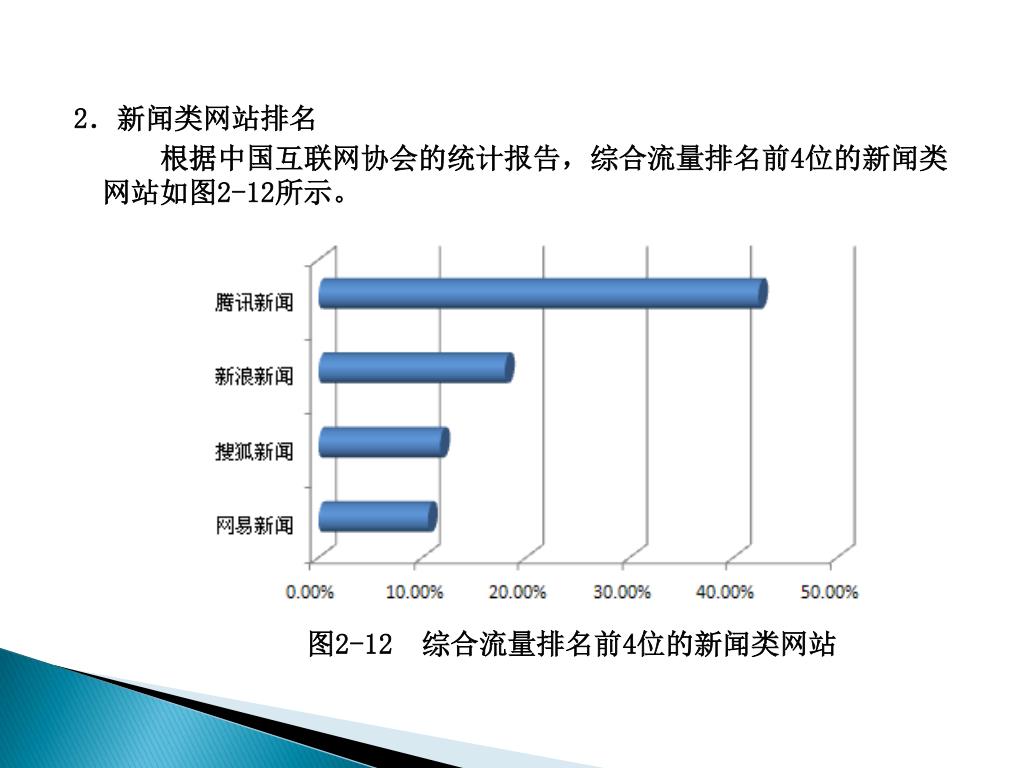 2．新闻类网站排名

根据中国互联网协会的统计报告，综合流量排名前4位的新闻类网站如图2-12所示。

腾讯新闻
新浪新闻
搜狐新闻
网易新闻

0.00% 10.00% 20.00% 30.00% 40.00% 50.00%

图2-12 综合流量排名前4位的新闻类网站